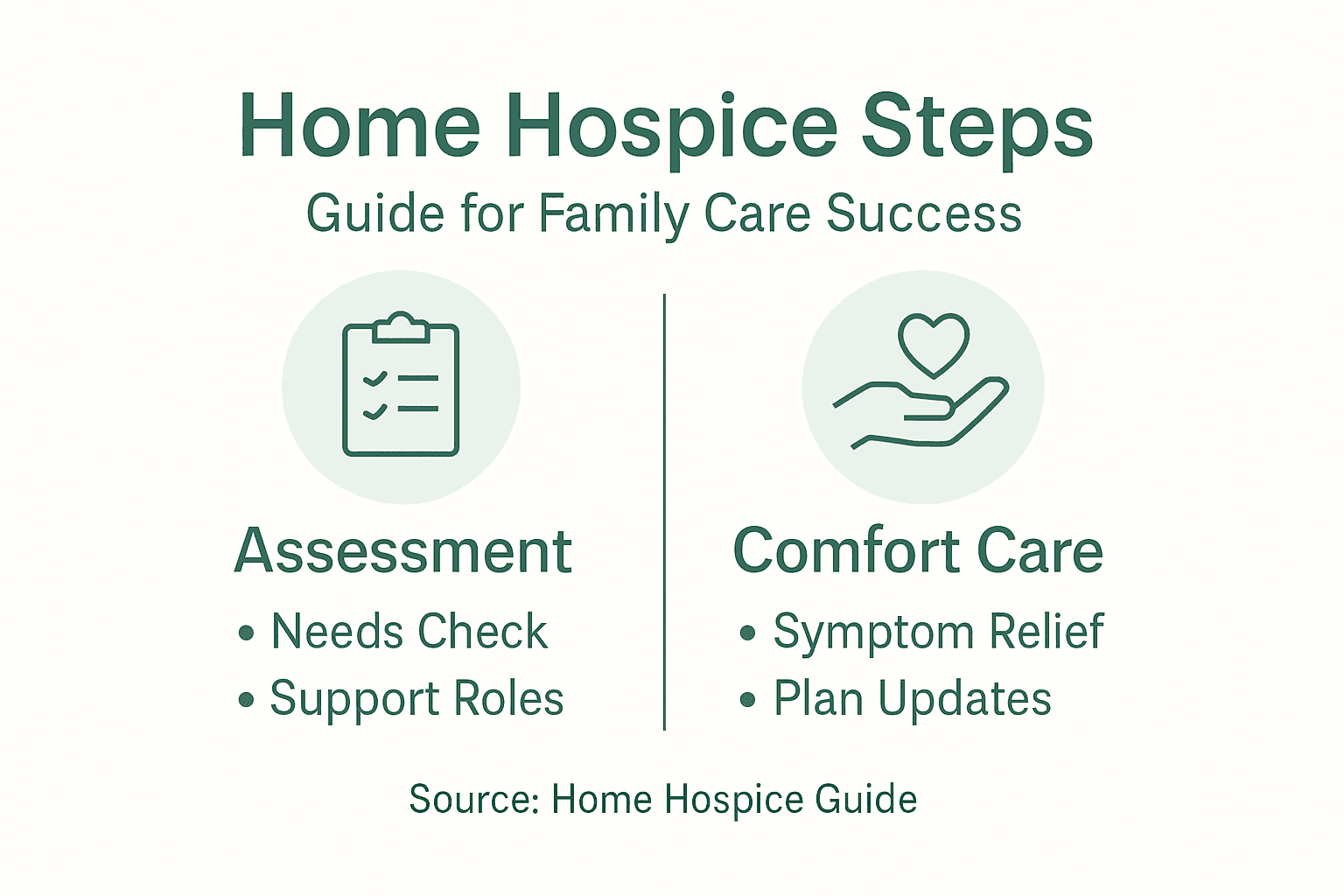 Home Hospice Steps

Guide for Family Care Success

Assessment

• Needs Check
• Support Roles

Comfort Care

• Symptom Relief
• Plan Updates

Source: Home Hospice Guide